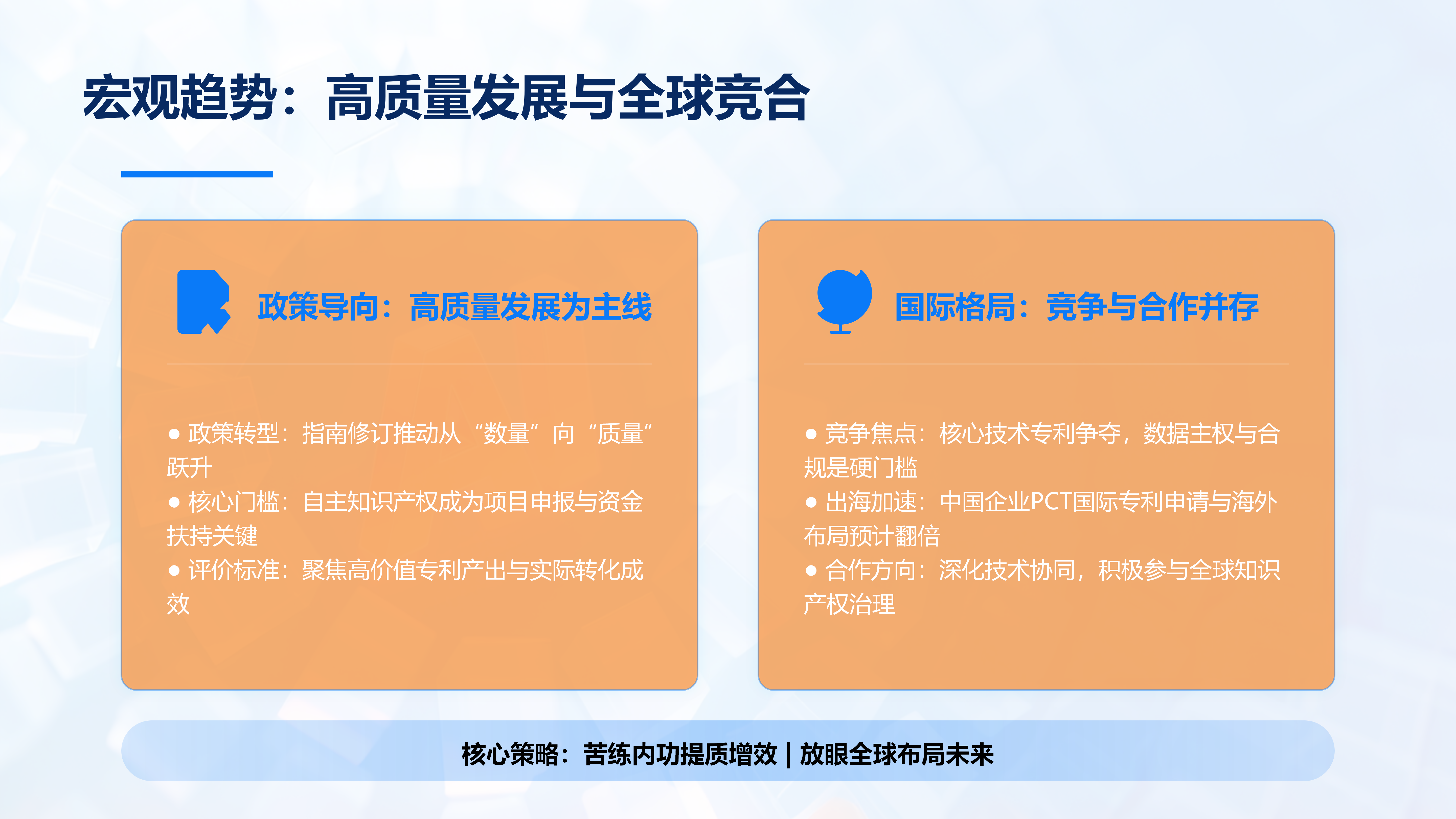 宏观趋势：高质量发展与全球竞合

政策导向：高质量发展为主线

● 政策转型：指南修订推动从“数量”向“质量”跃升
● 核心门槛：自主知识产权成为项目申报与资金扶持关键
● 评价标准：聚焦高价值专利产出与实际转化成效

国际格局：竞争与合作并存

● 竞争焦点：核心技术专利争夺，数据主权与合规是硬门槛
● 出海加速：中国企业PCT国际专利申请与海外布局预计翻倍
● 合作方向：深化技术协同，积极参与全球知识产权治理

核心策略：苦练内功提质增效 | 放眼全球布局未来